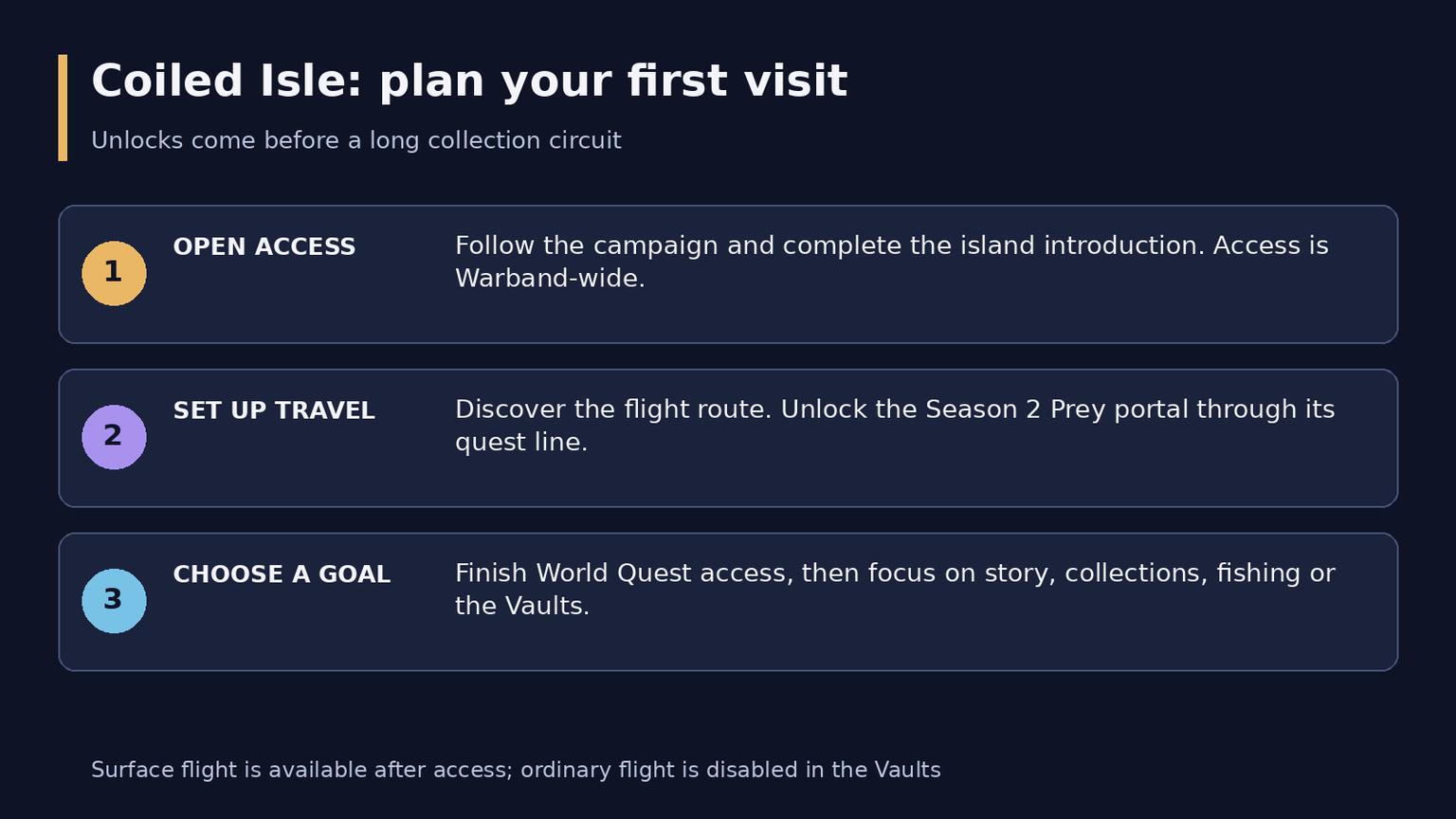 Coiled Isle: plan your first visit

Unlocks come before a long collection circuit

1

OPEN ACCESS

Follow the campaign and complete the island introduction. Access is Warband-wide.

2

SET UP TRAVEL

Discover the flight route. Unlock the Season 2 Prey portal through its quest line.

3

CHOOSE A GOAL

Finish World Quest access, then focus on story, collections, fishing or the Vaults.

Surface flight is available after access; ordinary flight is disabled in the Vaults